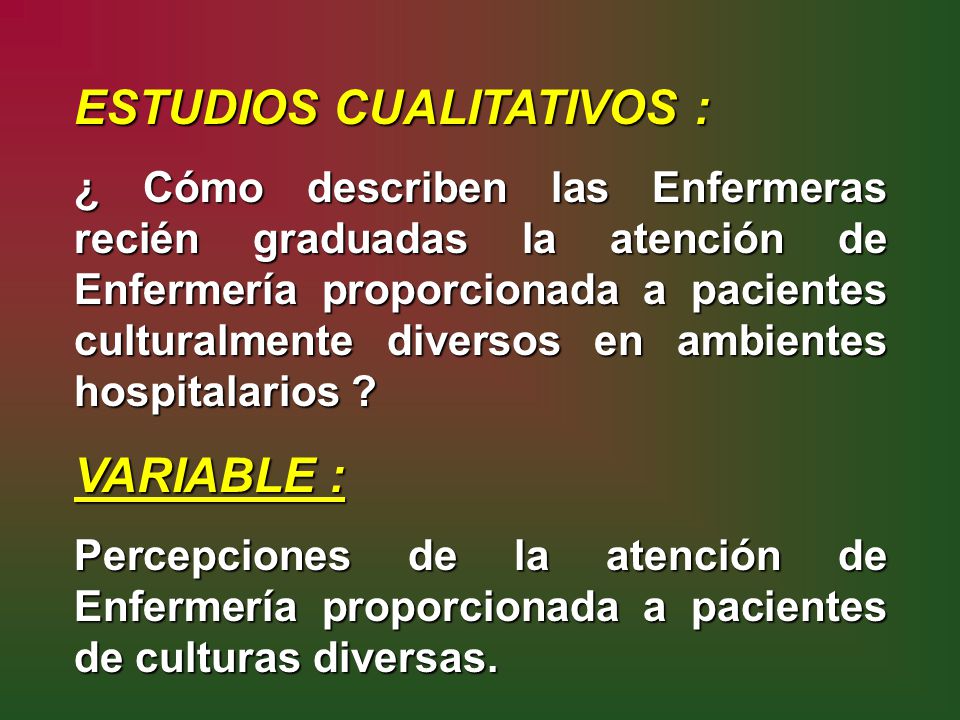 ESTUDIOS CUALITATIVOS :

¿ Cómo describen las Enfermeras recién graduadas la atención de Enfermería proporcionada a pacientes culturalmente diversos en ambientes hospitalarios ?

VARIABLE :

Percepciones de la atención de Enfermería proporcionada a pacientes de culturas diversas.